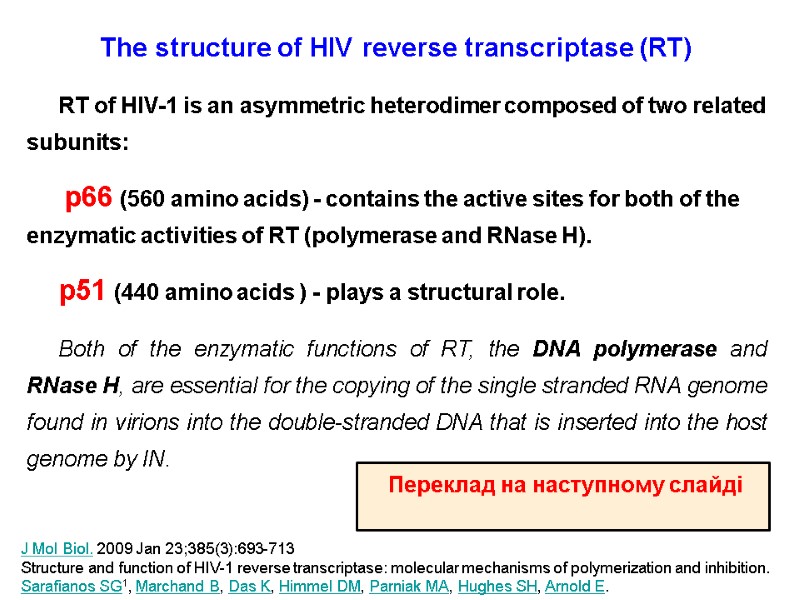 The structure of HIV reverse transcriptase (RT)

RT of HIV-1 is an asymmetric heterodimer composed of two related subunits:

p66 (560 amino acids) - contains the active sites for both of the enzymatic activities of RT (polymerase and RNase H).

p51 (440 amino acids ) - plays a structural role.

Both of the enzymatic functions of RT, the DNA polymerase and RNase H, are essential for the copying of the single stranded RNA genome found in virions into the double-stranded DNA that is inserted into the host genome by IN.

Переклад на наступному слайді

J Mol Biol. 2009 Jan 23;385(3):693-713
Structure and function of HIV-1 reverse transcriptase: molecular mechanisms of polymerization and inhibition.
Sarafianos SG$^1$, Marchand B, Das K, Himmel DM, Parniak MA, Hughes SH, Arnold E.